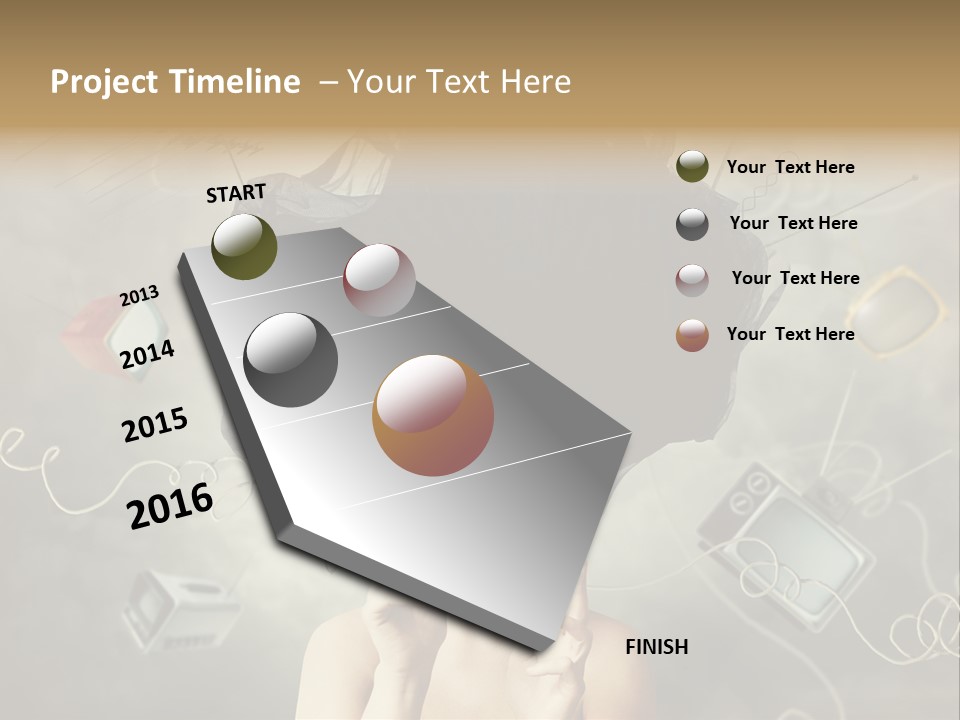 Project Timeline – Your Text Here

START

2013

2014

2015

2016

FINISH

Your Text Here

Your Text Here

Your Text Here

Your Text Here